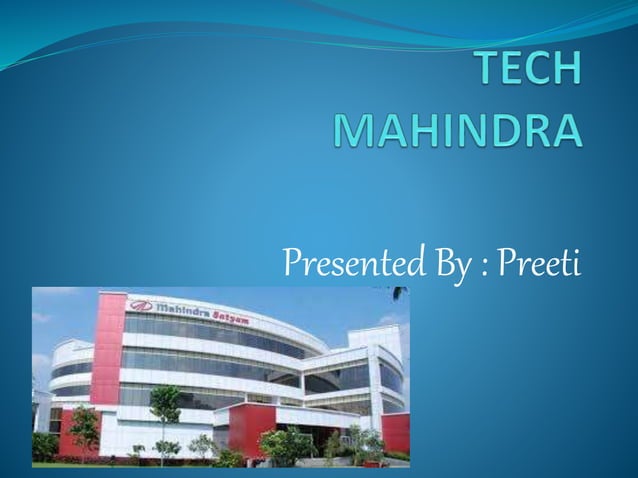 TECH MAHINDRA

Presented By : Preeti

Mahindra Satyam